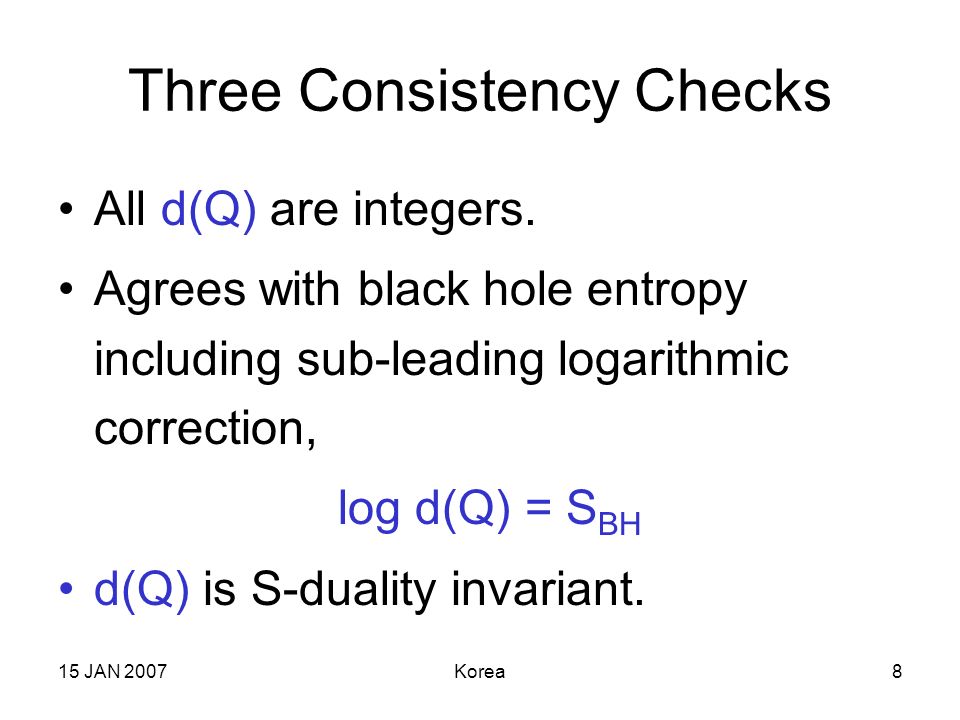 Three Consistency Checks

• All d(Q) are integers.

• Agrees with black hole entropy including sub-leading logarithmic correction,

$\log d(Q) = S_{BH}$

• d(Q) is S-duality invariant.

15 JAN 2007 Korea 8